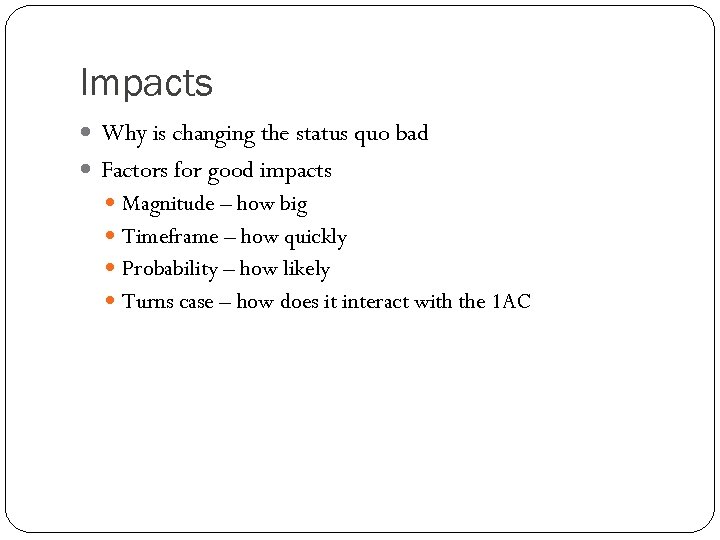 Impacts

- Why is changing the status quo bad
- Factors for good impacts
  - Magnitude – how big
  - Timeframe – how quickly
  - Probability – how likely
  - Turns case – how does it interact with the 1AC